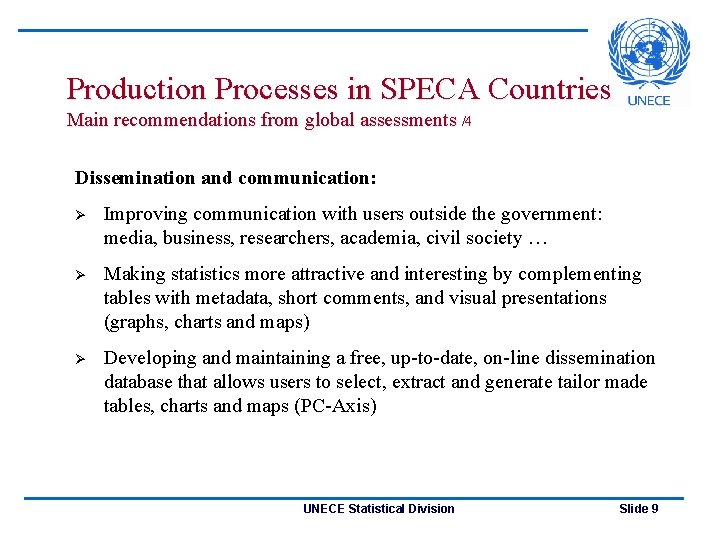 UNECE

Production Processes in SPECA Countries
Main recommendations from global assessments /4

Dissemination and communication:

➢ Improving communication with users outside the government: media, business, researchers, academia, civil society …

➢ Making statistics more attractive and interesting by complementing tables with metadata, short comments, and visual presentations (graphs, charts and maps)

➢ Developing and maintaining a free, up-to-date, on-line dissemination database that allows users to select, extract and generate tailor made tables, charts and maps (PC-Axis)

UNECE Statistical Division

Slide 9